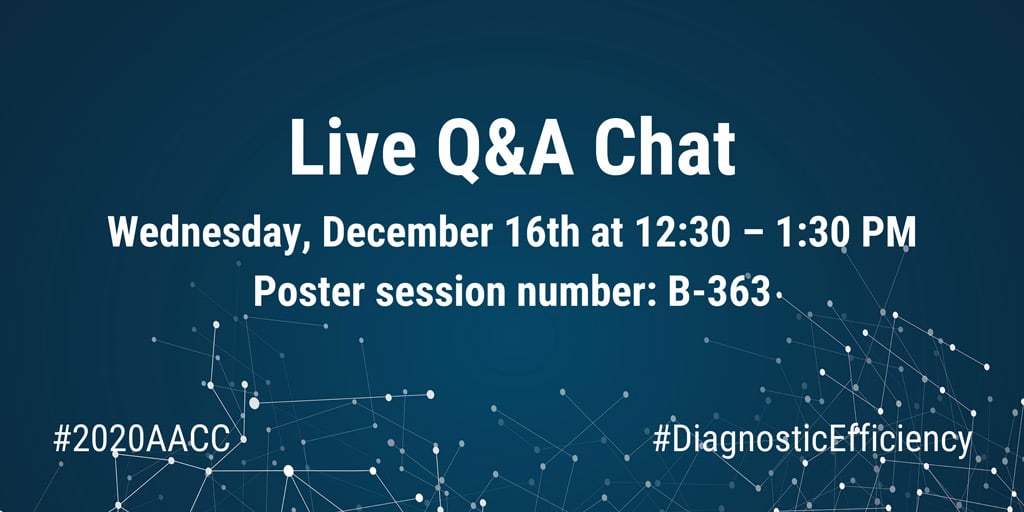 Live Q&A Chat

Wednesday, December 16th at 12:30 – 1:30 PM

Poster session number: B-363

#2020AACC

#DiagnosticEfficiency